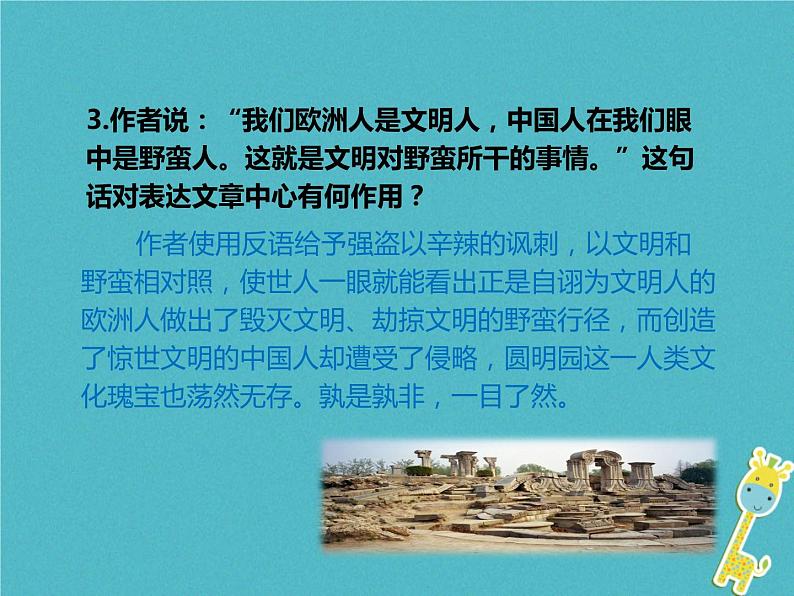 3.作者说：“我们欧洲人是文明人，中国人在我们眼中是野蛮人。这就是文明对野蛮所干的事情。”这句话对表达文章中心有何作用？

作者使用反语给予强盗以辛辣的讽刺，以文明和野蛮相对照，使世人一眼就能看出正是自诩为文明人的欧洲人做出了毁灭文明、劫掠文明的野蛮行径，而创造了惊世文明的中国人却遭受了侵略，圆明园这一人类文化瑰宝也荡然无存。孰是孰非，一目了然。